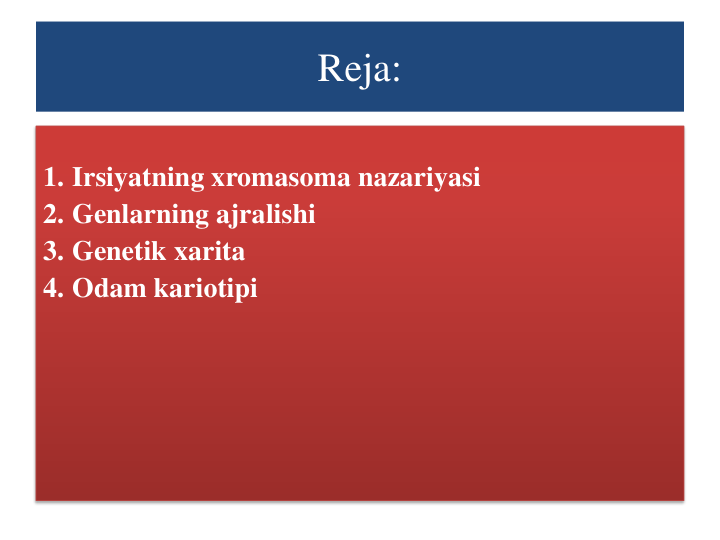 Reja:

1. Irsiyatning xromasoma nazariyasi
2. Genlarning ajralishi
3. Genetik xarita
4. Odam kariotipi